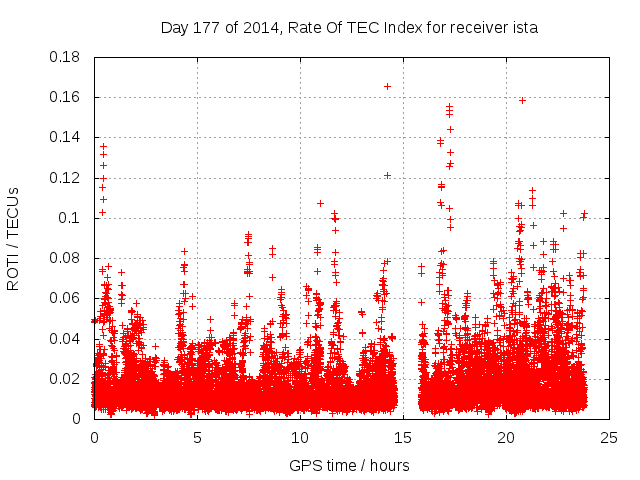 Day 177 of 2014, Rate Of TEC Index for receiver ista

ROTI / TECUs

0.18
0.16
0.14
0.12
0.1
0.08
0.06
0.04
0.02
0

0
5
10
15
20
25

GPS time / hours